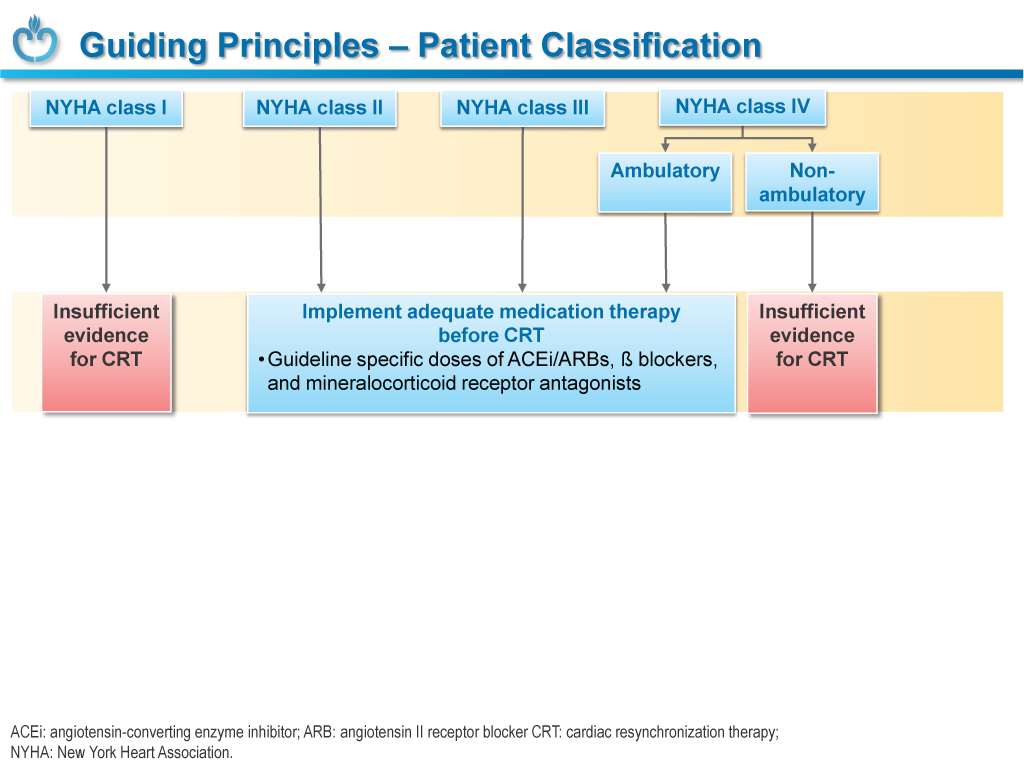 Guiding Principles – Patient Classification

NYHA class I

NYHA class II

NYHA class III

NYHA class IV

Ambulatory

Non-ambulatory

Insufficient evidence for CRT

Implement adequate medication therapy before CRT
• Guideline specific doses of ACEi/ARBs, ß blockers, and mineralocorticoid receptor antagonists

Insufficient evidence for CRT

ACEi: angiotensin-converting enzyme inhibitor; ARB: angiotensin II receptor blocker CRT: cardiac resynchronization therapy; NYHA: New York Heart Association.